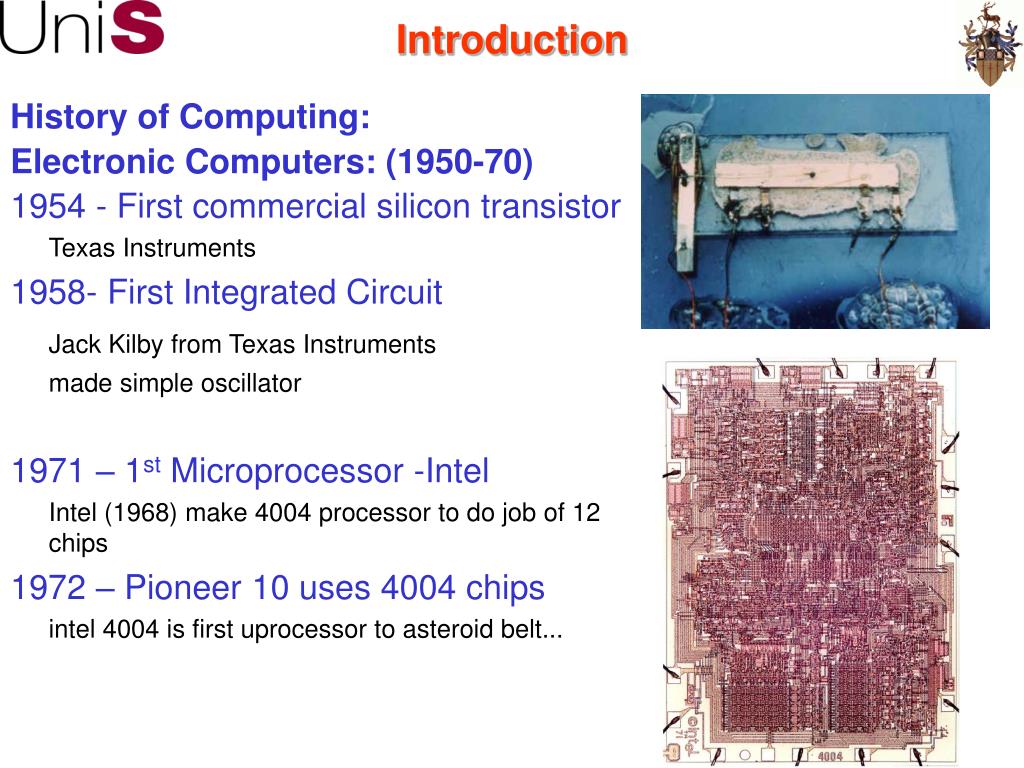 UniS

Introduction

History of Computing:

Electronic Computers: (1950-70)

1954 - First commercial silicon transistor

Texas Instruments

1958- First Integrated Circuit

Jack Kilby from Texas Instruments

made simple oscillator

1971 – 1$^{st}$ Microprocessor -Intel

Intel (1968) make 4004 processor to do job of 12 chips

1972 – Pioneer 10 uses 4004 chips

intel 4004 is first uprocessor to asteroid belt...

intel

4004